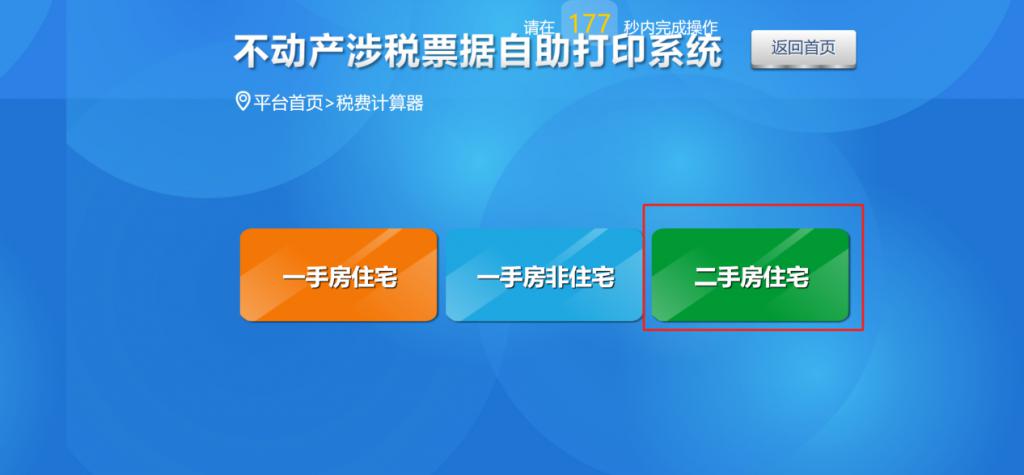 请在 177 秒内完成操作

不动产涉税票据自助打印系统

返回首页

平台首页>税费计算器

一手房住宅

一手房非住宅

二手房住宅